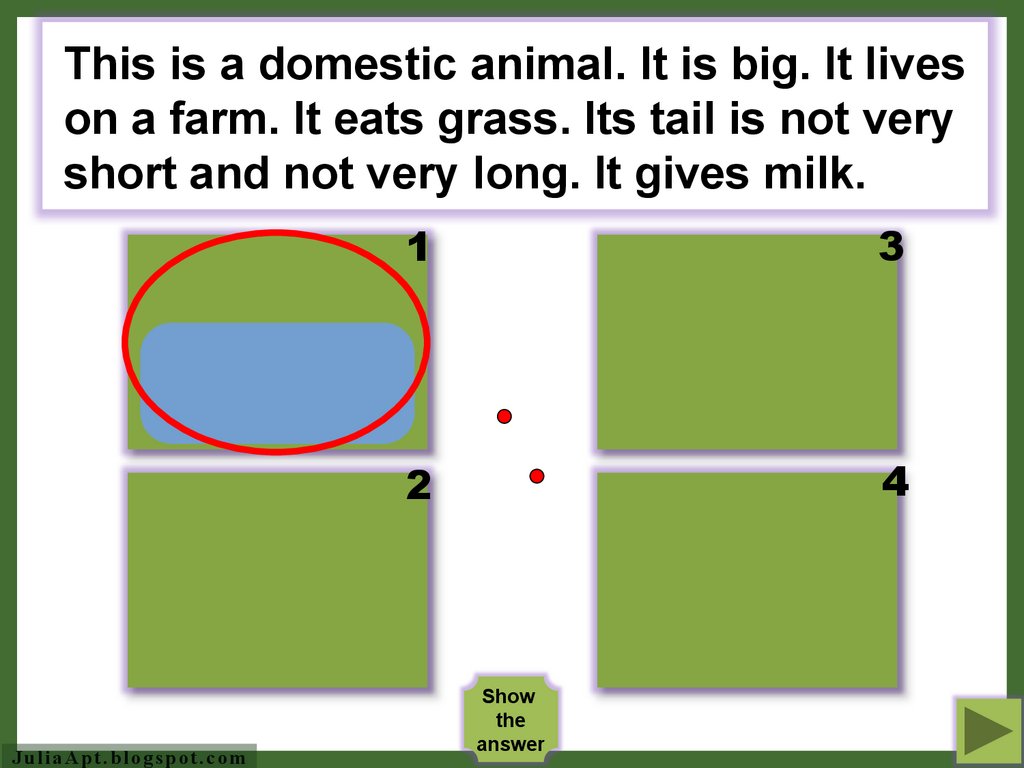 This is a domestic animal. It is big. It lives on a farm. It eats grass. Its tail is not very short and not very long. It gives milk.

1

3

2

4

Show the answer

JuliaApt.blogspot.com